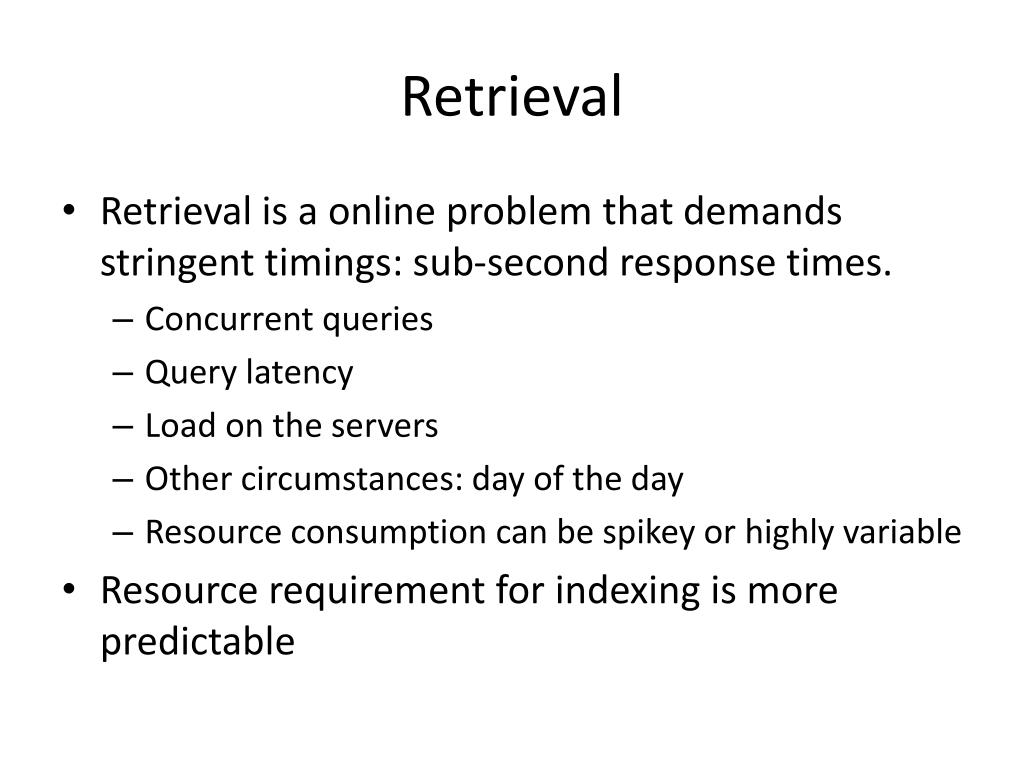 Retrieval

• Retrieval is a online problem that demands stringent timings: sub-second response times.
  – Concurrent queries
  – Query latency
  – Load on the servers
  – Other circumstances: day of the day
  – Resource consumption can be spikey or highly variable
• Resource requirement for indexing is more predictable